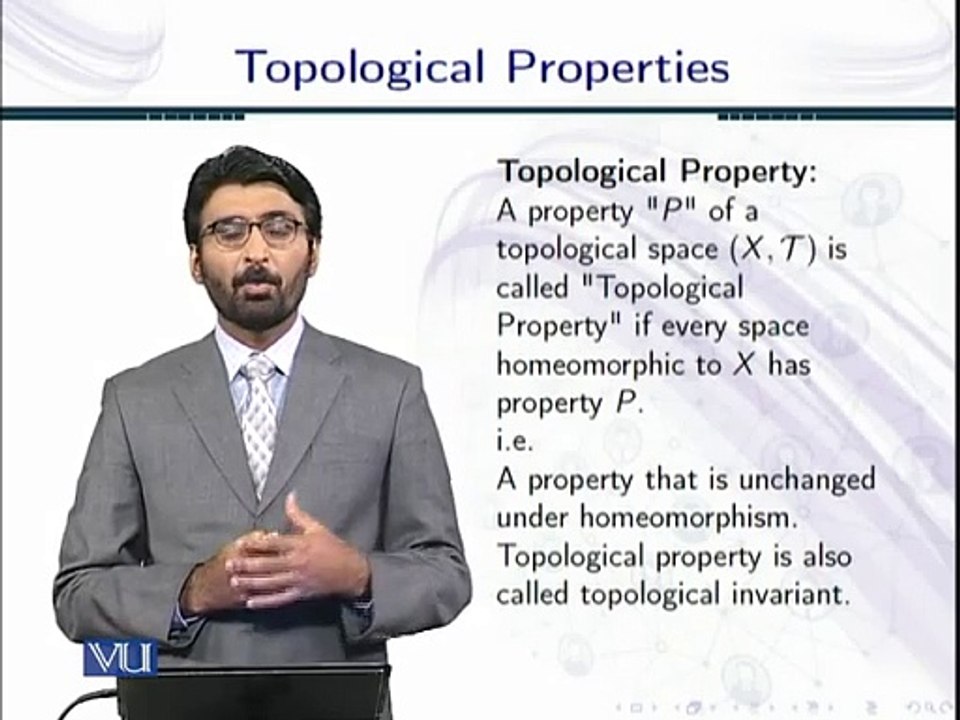 Topological Properties

Topological Property:
A property "$P$" of a topological space $(X, \mathcal{T})$ is called "Topological Property" if every space homeomorphic to $X$ has property $P$.
i.e.
A property that is unchanged under homeomorphism.
Topological property is also called topological invariant.

VU